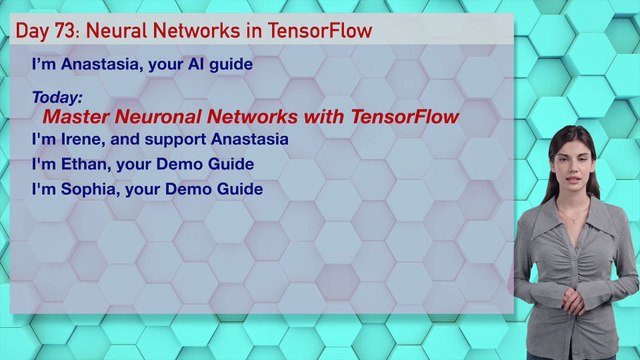 Day 73: Neural Networks in TensorFlow

I'm Anastasia, your AI guide

Today:

Master Neuronal Networks with TensorFlow

I'm Irene, and support Anastasia

I'm Ethan, your Demo Guide

I'm Sophia, your Demo Guide